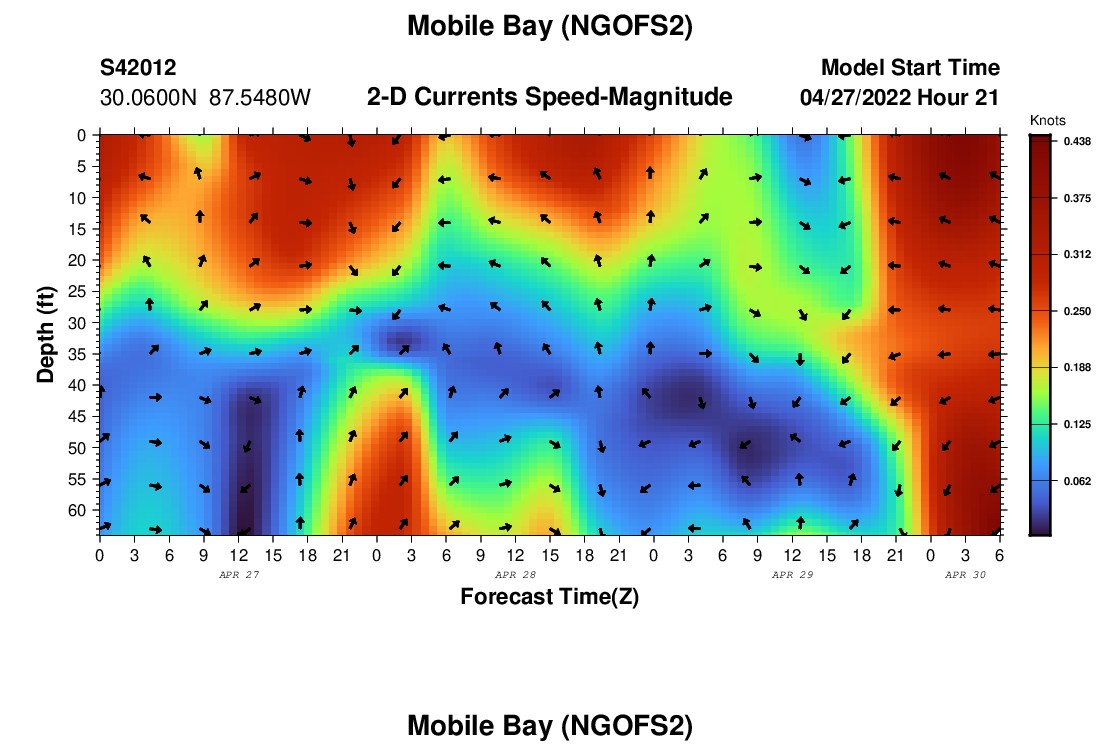 Mobile Bay (NGOFS2)

S42012
30.0600N 87.5480W

2-D Currents Speed-Magnitude

Model Start Time
04/27/2022 Hour 21

Knots
0.438
0.375
0.312
0.250
0.188
0.125
0.062

Depth (ft)
0
5
10
15
20
25
30
35
40
45
50
55
60

0 3 6 9 12 15 18 21 0 3 6 9 12 15 18 21 0 3 6 9 12 15 18 21 0 3 6
APR 27
APR 28
APR 29
APR 30

Forecast Time(Z)

Mobile Bay (NGOFS2)